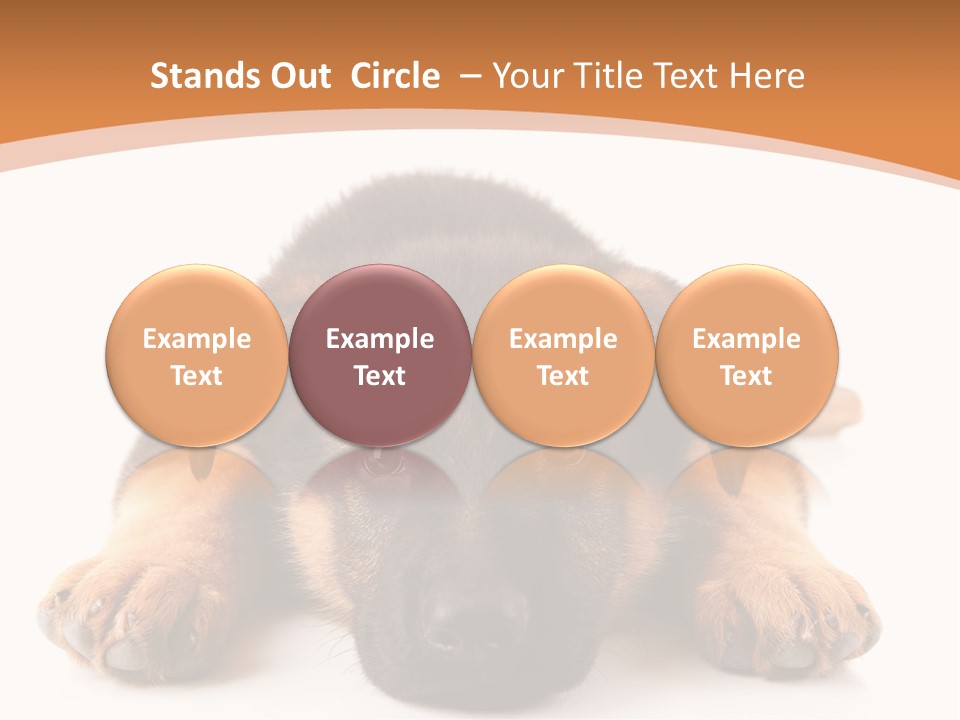 Stands Out Circle – Your Title Text Here

Example Text

Example Text

Example Text

Example Text